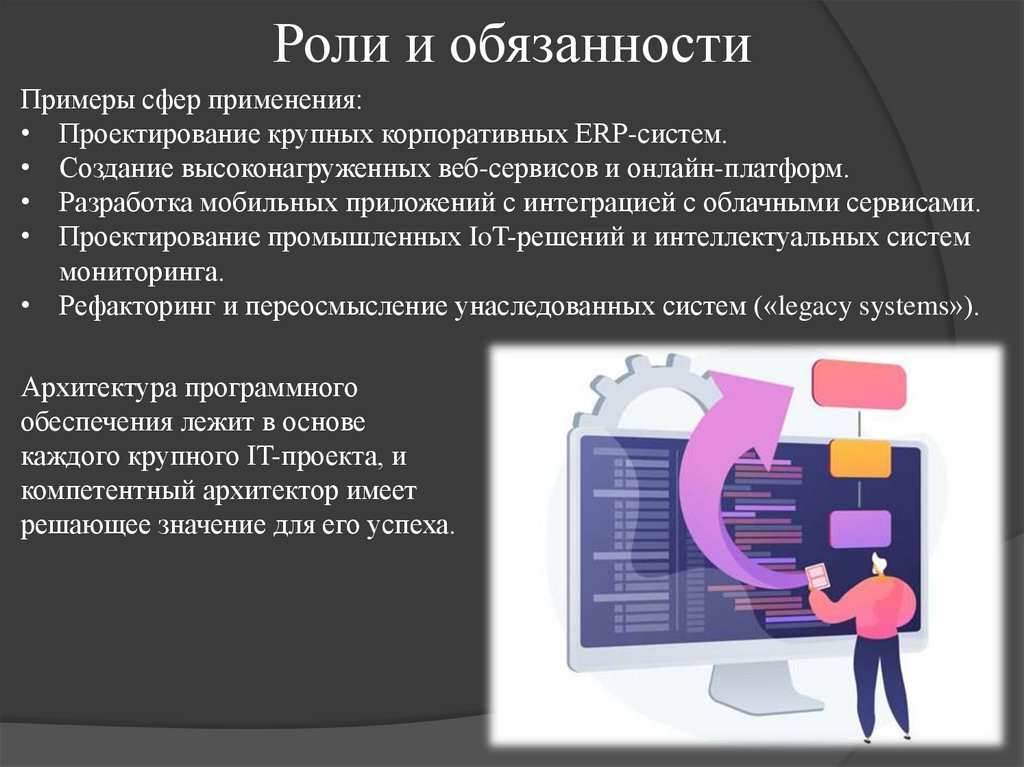 Роли и обязанности

Примеры сфер применения:
• Проектирование крупных корпоративных ERP-систем.
• Создание высоконагруженных веб-сервисов и онлайн-платформ.
• Разработка мобильных приложений с интеграцией с облачными сервисами.
• Проектирование промышленных IoT-решений и интеллектуальных систем мониторинга.
• Рефакторинг и переосмысление унаследованных систем («legacy systems»).

Архитектура программного обеспечения лежит в основе каждого крупного IT-проекта, и компетентный архитектор имеет решающее значение для его успеха.